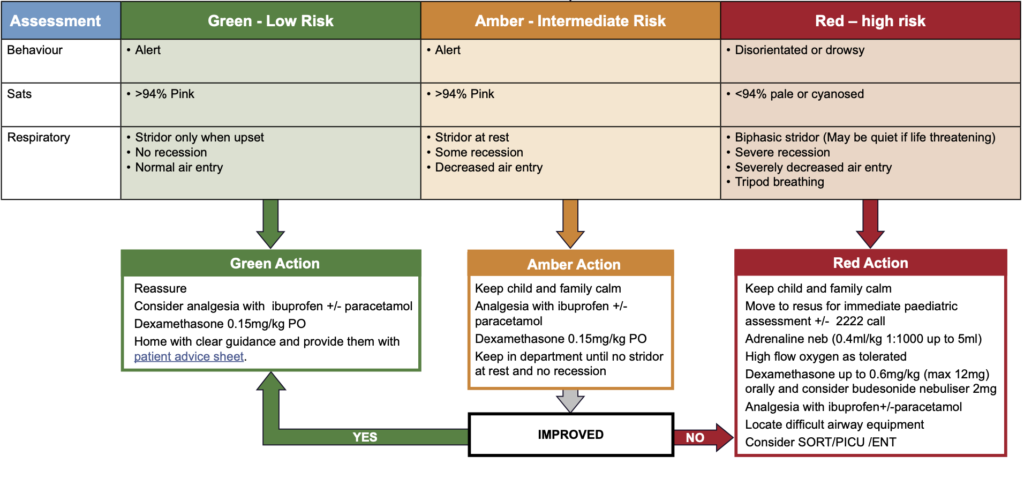 | Assessment | Green - Low Risk | Amber - Intermediate Risk | Red – high risk |
|---|---|---|---|
| Behaviour | • Alert | • Alert | • Disorientated or drowsy |
| Sats | • >94% Pink | • >94% Pink | • <94% pale or cyanosed |
| Respiratory | • Stridor only when upset • No recession • Normal air entry | • Stridor at rest • Some recession • Decreased air entry | • Biphasic stridor (May be quiet if life threatening) • Severe recession • Severely decreased air entry • Tripod breathing |

Green Action

Reassure
Consider analgesia with ibuprofen +/- paracetamol
Dexamethasone 0.15mg/kg PO
Home with clear guidance and provide them with patient advice sheet.

Amber Action

Keep child and family calm
Analgesia with ibuprofen +/- paracetamol
Dexamethasone 0.15mg/kg PO
Keep in department until no stridor at rest and no recession

Red Action

Keep child and family calm
Move to resus for immediate paediatric assessment +/- 2222 call
Adrenaline neb (0.4ml/kg 1:1000 up to 5ml)
High flow oxygen as tolerated
Dexamethasone up to 0.6mg/kg (max 12mg) orally and consider budesonide nebuliser 2mg
Analgesia with ibuprofen+/-paracetamol
Locate difficult airway equipment
Consider SORT/PICU /ENT

YES

IMPROVED

NO